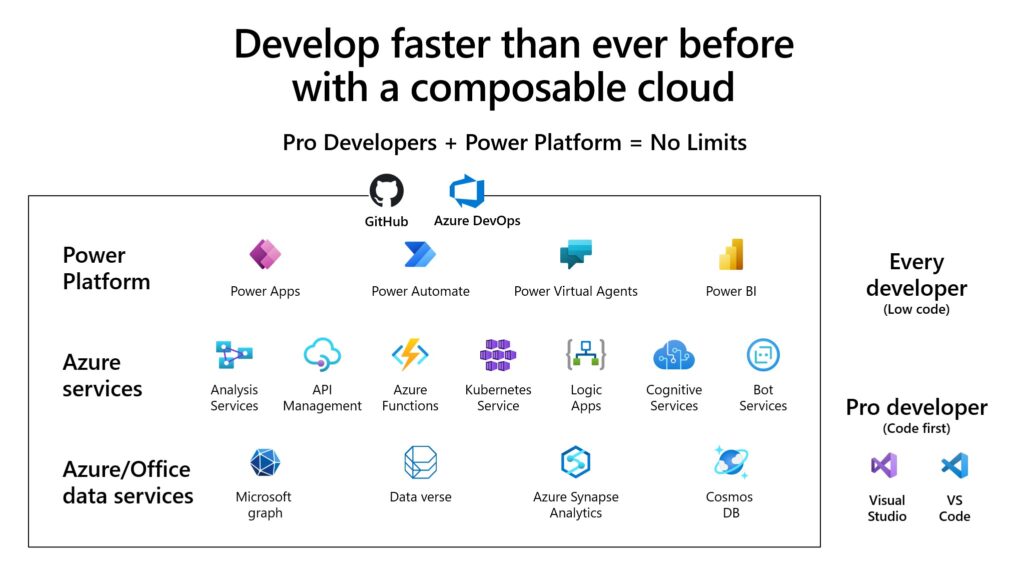 Develop faster than ever before with a composable cloud

Pro Developers + Power Platform = No Limits

GitHub

Azure DevOps

Power Platform

Power Apps

Power Automate

Power Virtual Agents

Power BI

Azure services

Analysis Services

API Management

Azure Functions

Kubernetes Service

Logic Apps

Cognitive Services

Bot Services

Azure/Office data services

Microsoft graph

Data verse

Azure Synapse Analytics

Cosmos DB

Every developer
(Low code)

Pro developer
(Code first)

Visual Studio

VS Code